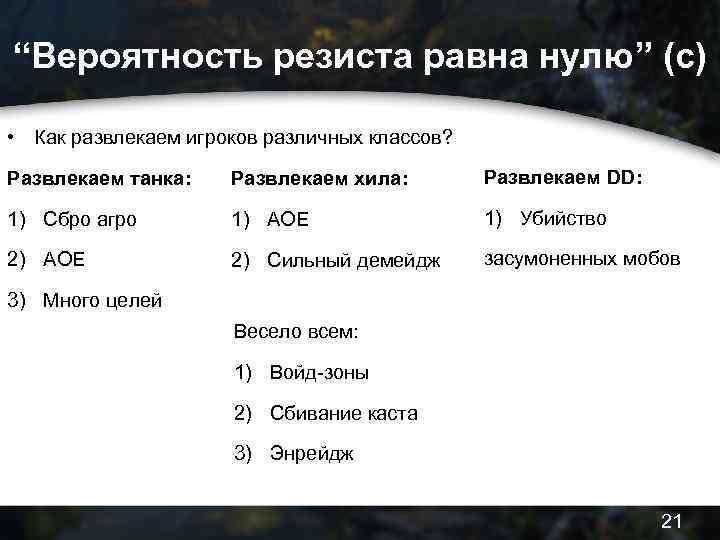 “Вероятность резиста равна нулю” (с)

• Как развлекаем игроков различных классов?

Развлекаем танка:

1) Сбро агро

2) АОЕ

3) Много целей

Развлекаем хила:

1) АОЕ

2) Сильный демейдж

Развлекаем DD:

1) Убийство засумоненных мобов

Весело всем:

1) Войд-зоны

2) Сбивание каста

3) Энрейдж

21